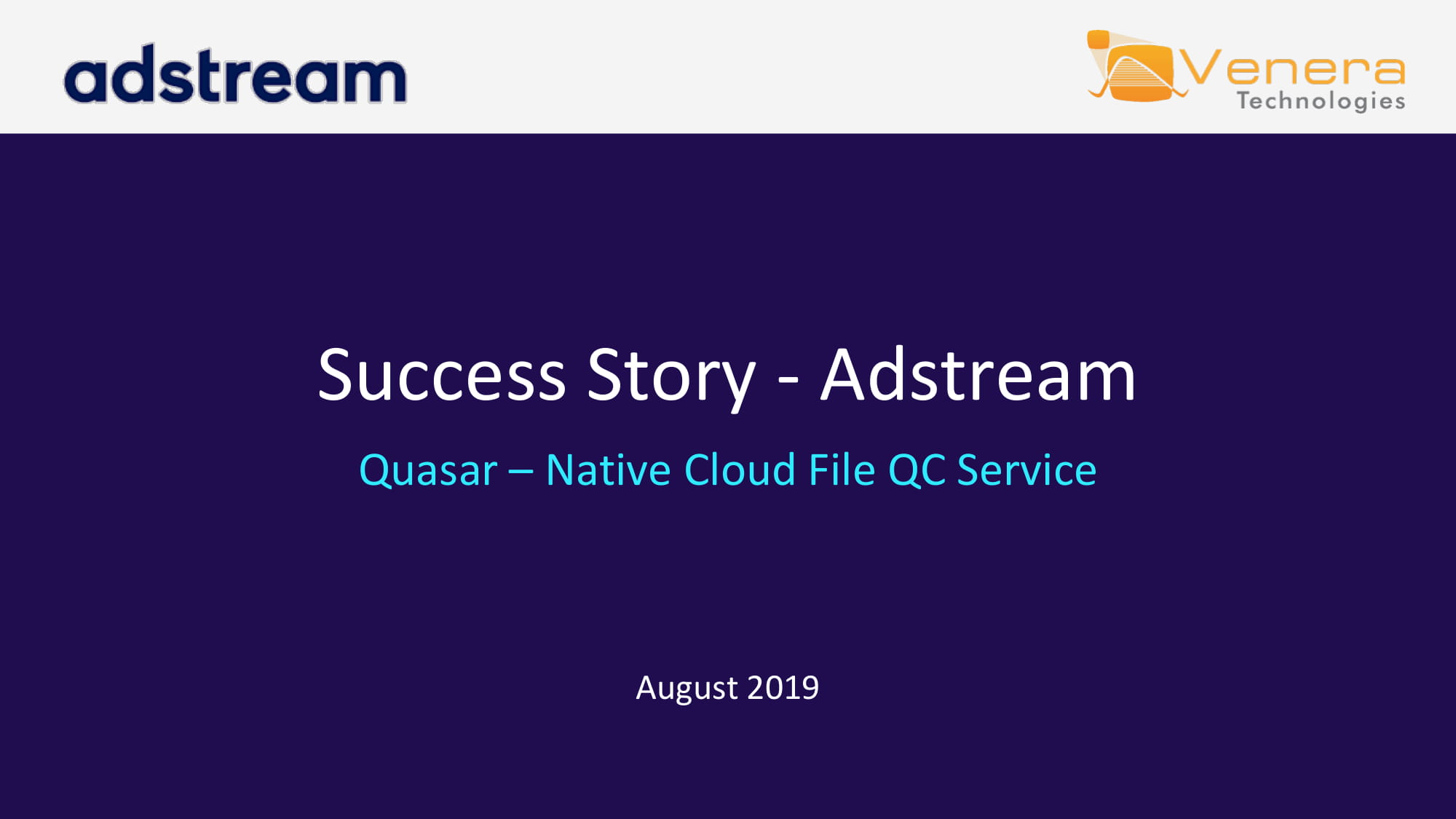 adstream

Venera
Technologies

Success Story - Adstream

Quasar – Native Cloud File QC Service

August 2019